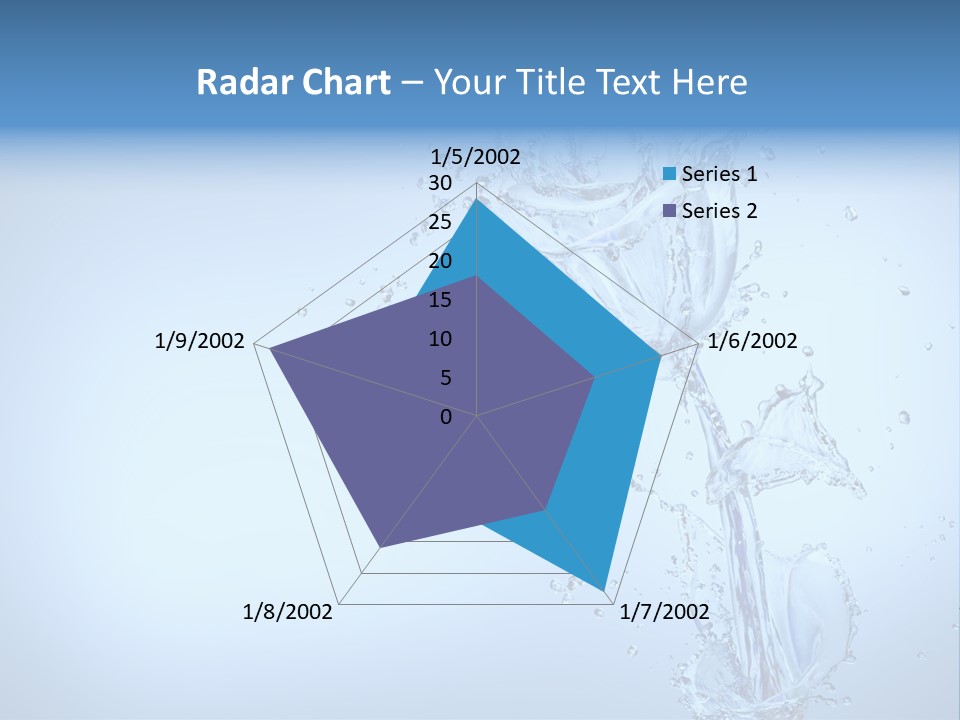 Radar Chart – Your Title Text Here

1/5/2002
30
25
20
15
10
5
0
1/6/2002
1/7/2002
1/8/2002
1/9/2002

Series 1
Series 2